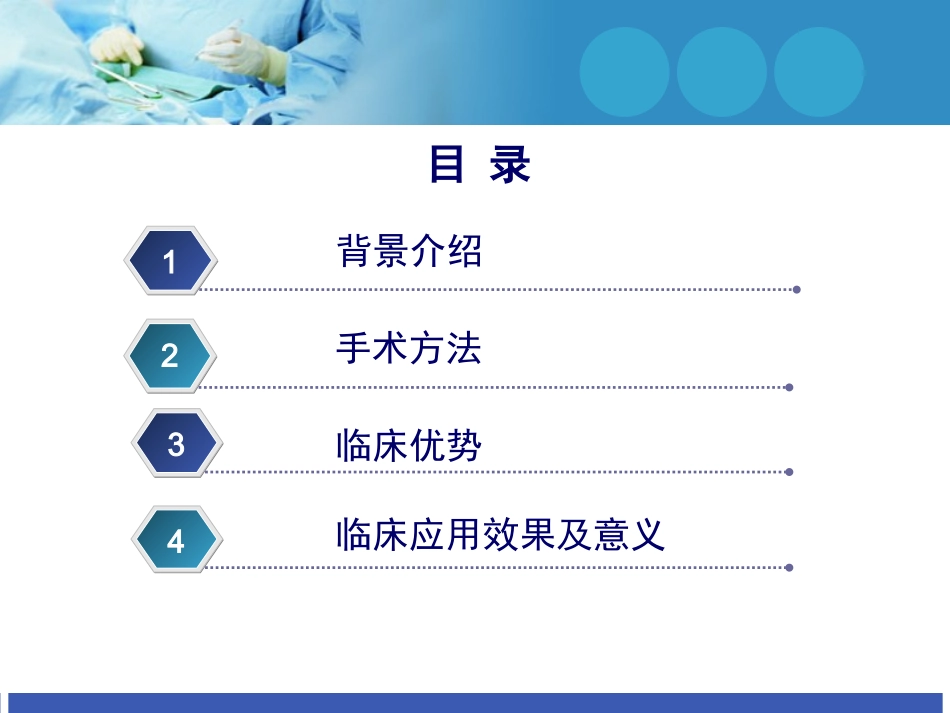 目 录

1
背景介绍

2
手术方法

3
临床优势

4
临床应用效果及意义